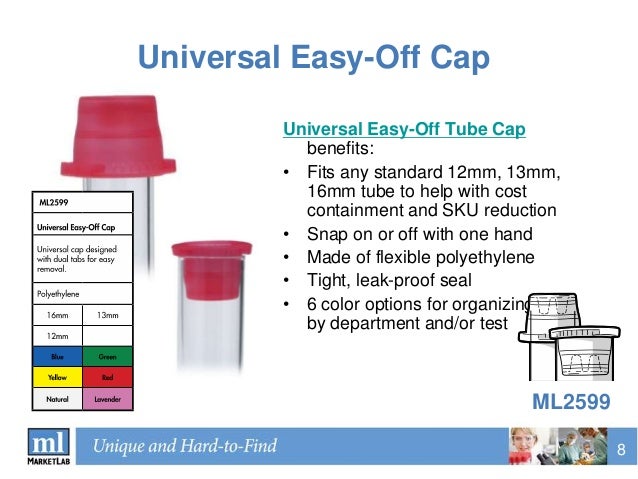 Universal Easy-Off Cap

| ML2599 | |
|---|---|
| Universal Easy-Off Cap | |
| Universal cap designed with dual tabs for easy removal. | |
| Polyethylene | |
| 16mm | 13mm |
| 12mm | |
| Blue | Green |
| Yellow | Red |
| Natural | Lavender |

Universal Easy-Off Tube Cap benefits:

• Fits any standard 12mm, 13mm, 16mm tube to help with cost containment and SKU reduction
• Snap on or off with one hand
• Made of flexible polyethylene
• Tight, leak-proof seal
• 6 color options for organizing by department and/or test

ML2599

ml MARKETLAB

Unique and Hard-to-Find

8